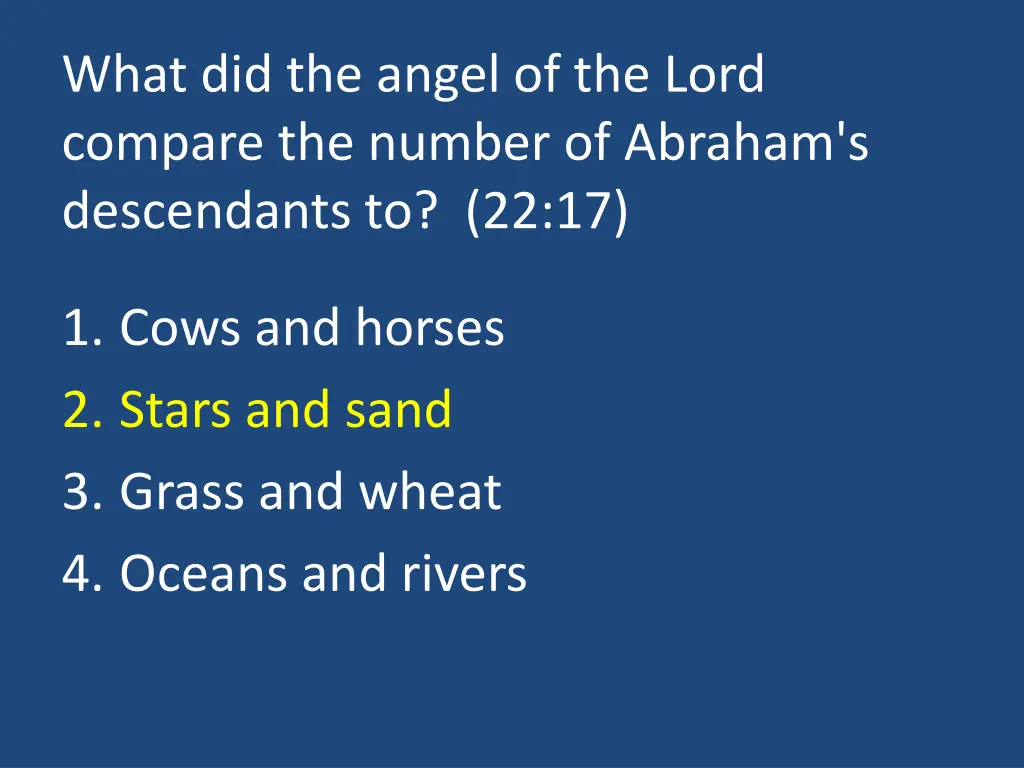 What did the angel of the Lord compare the number of Abraham's descendants to?  (22:17)

1. Cows and horses
2. Stars and sand
3. Grass and wheat
4. Oceans and rivers